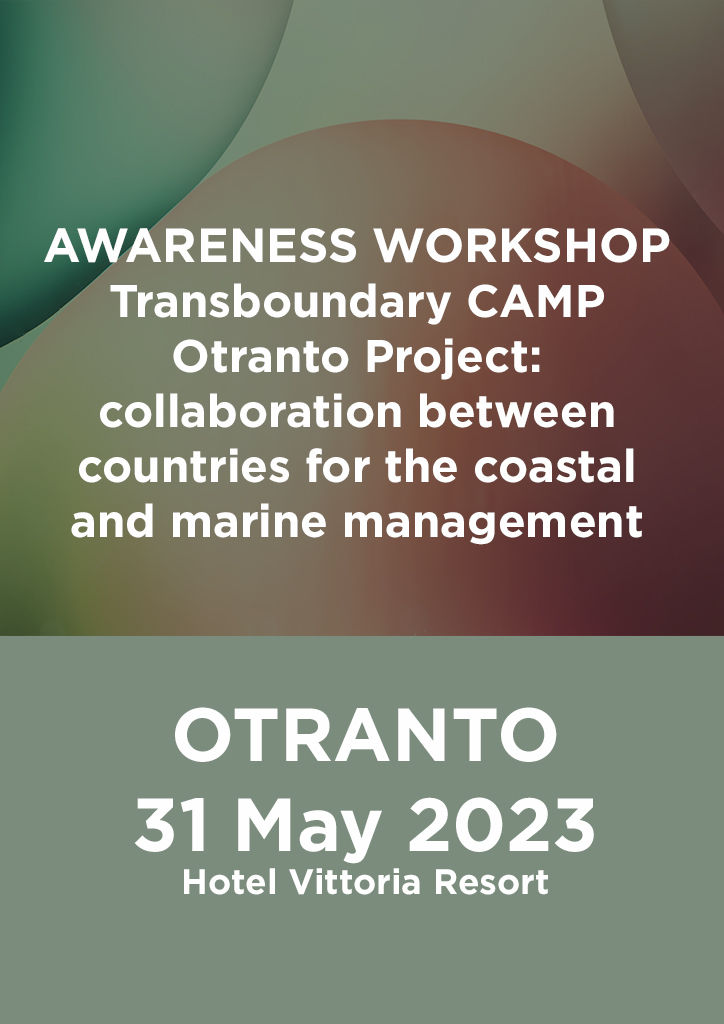 AWARENESS WORKSHOP
Transboundary CAMP Otranto Project: collaboration between countries for the coastal and marine management

OTRANTO
31 May 2023
Hotel Vittoria Resort